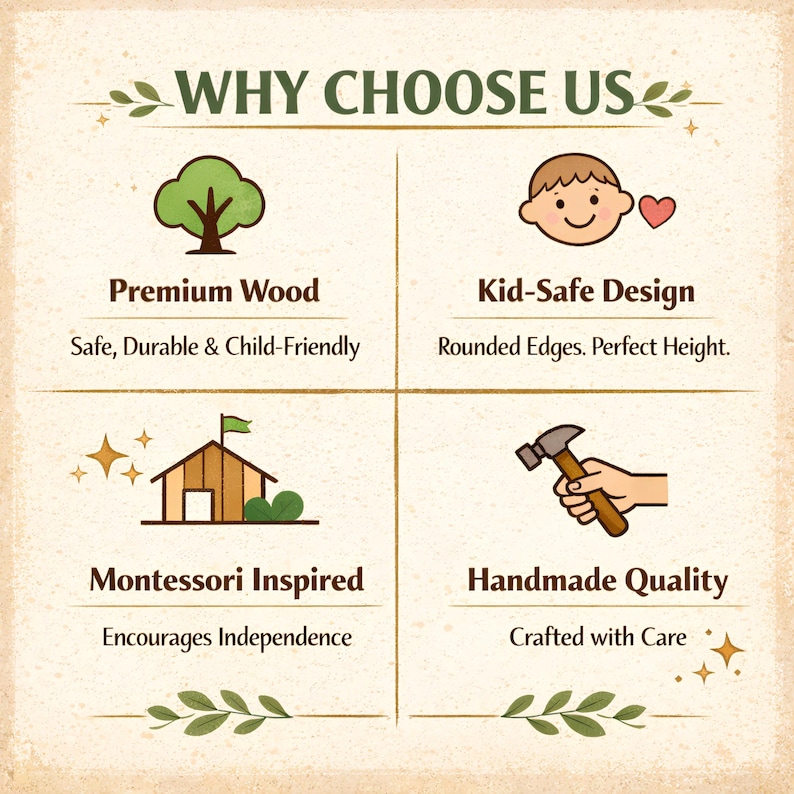 WHY CHOOSE US

Premium Wood

Safe, Durable & Child-Friendly

Kid-Safe Design

Rounded Edges. Perfect Height.

Montessori Inspired

Encourages Independence

Handmade Quality

Crafted with Care